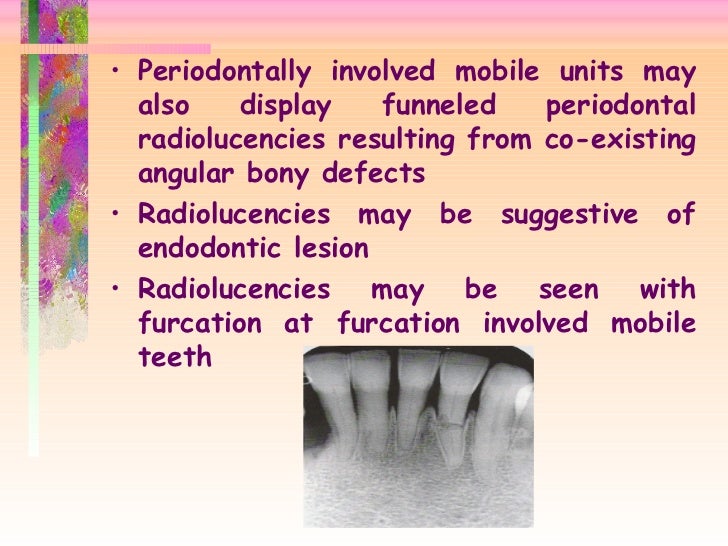 • Periodontally involved mobile units may also display funneled periodontal radiolucencies resulting from co-existing angular bony defects

• Radiolucencies may be suggestive of endodontic lesion

• Radiolucencies may be seen with furcation at furcation involved mobile teeth